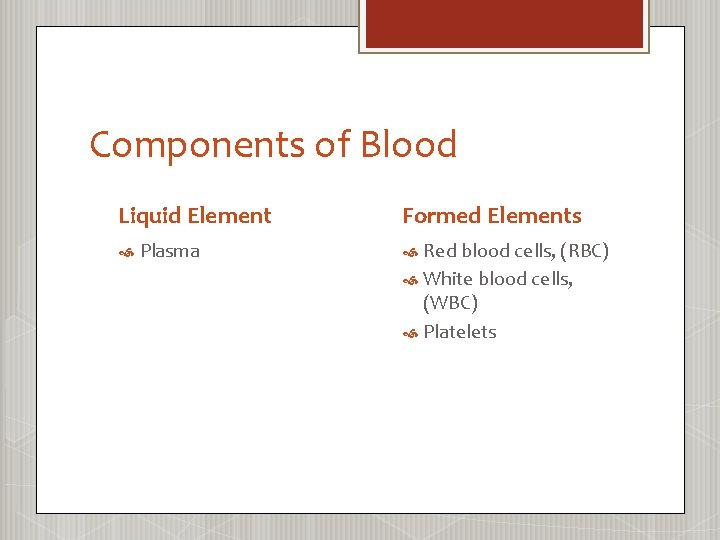 Components of Blood

Liquid Element

Plasma

Formed Elements

Red blood cells, (RBC)

White blood cells, (WBC)

Platelets